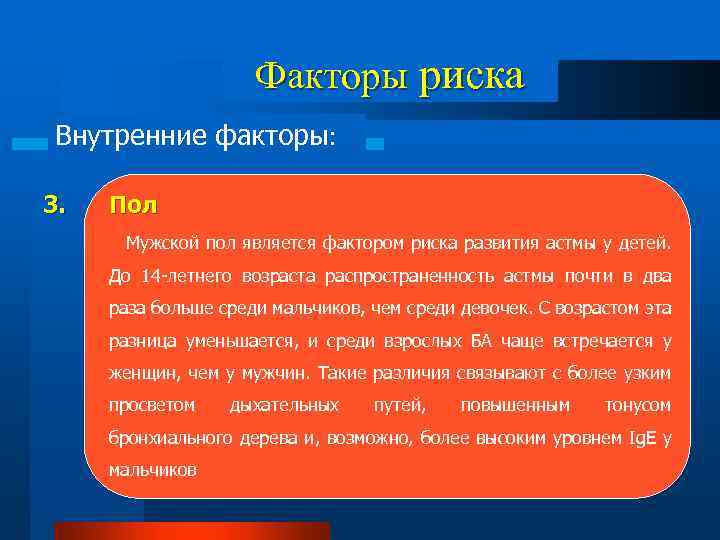 Факторы риска

Внутренние факторы:

3. Пол

Мужской пол является фактором риска развития астмы у детей. До 14-летнего возраста распространенность астмы почти в два раза больше среди мальчиков, чем среди девочек. С возрастом эта разница уменьшается, и среди взрослых БА чаще встречается у женщин, чем у мужчин. Такие различия связывают с более узким просветом дыхательных путей, повышенным тонусом бронхиального дерева и, возможно, более высоким уровнем IgE у мальчиков